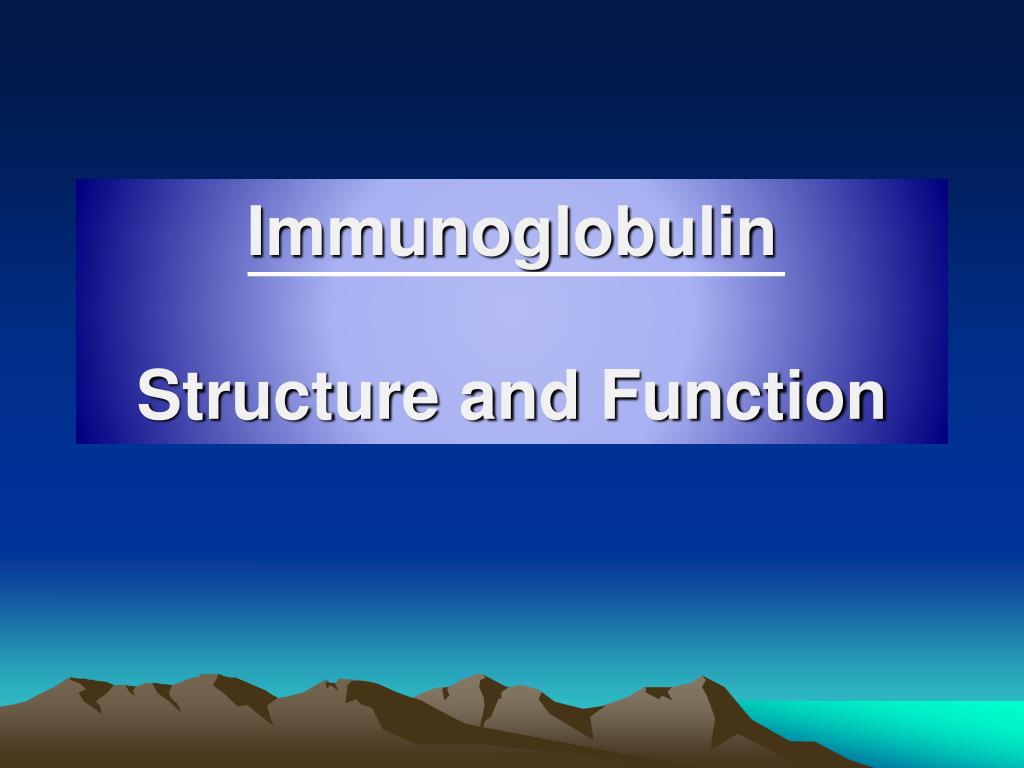 Immunoglobulin

Structure and Function